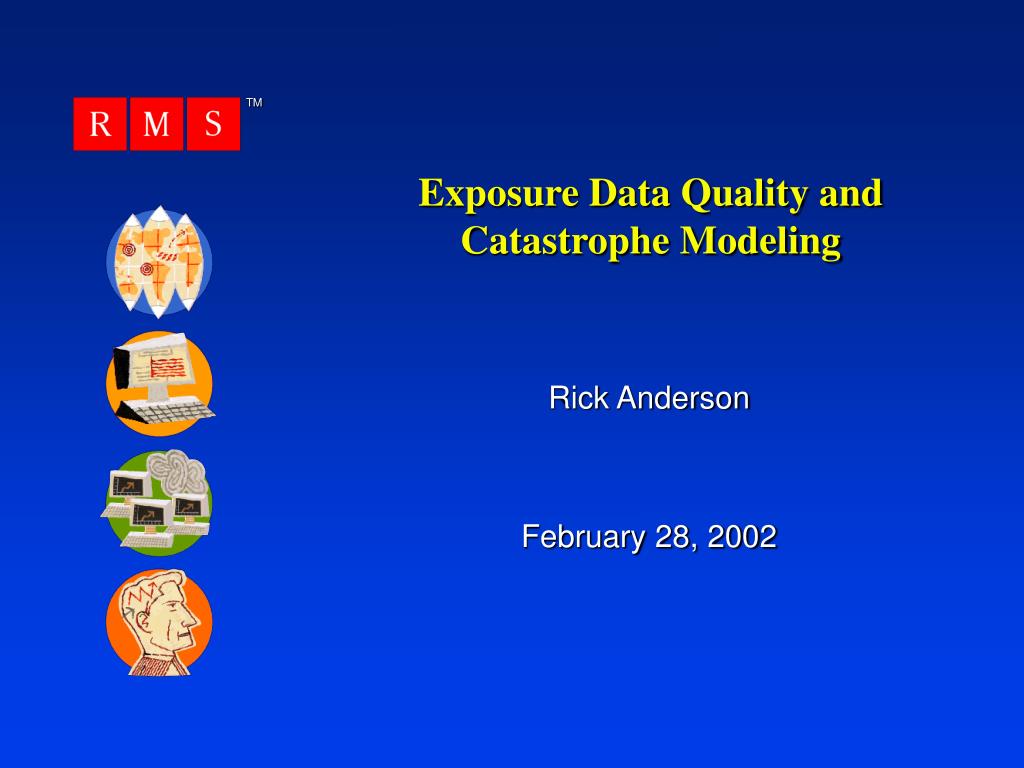 R M S ™

Exposure Data Quality and Catastrophe Modeling

Rick Anderson

February 28, 2002